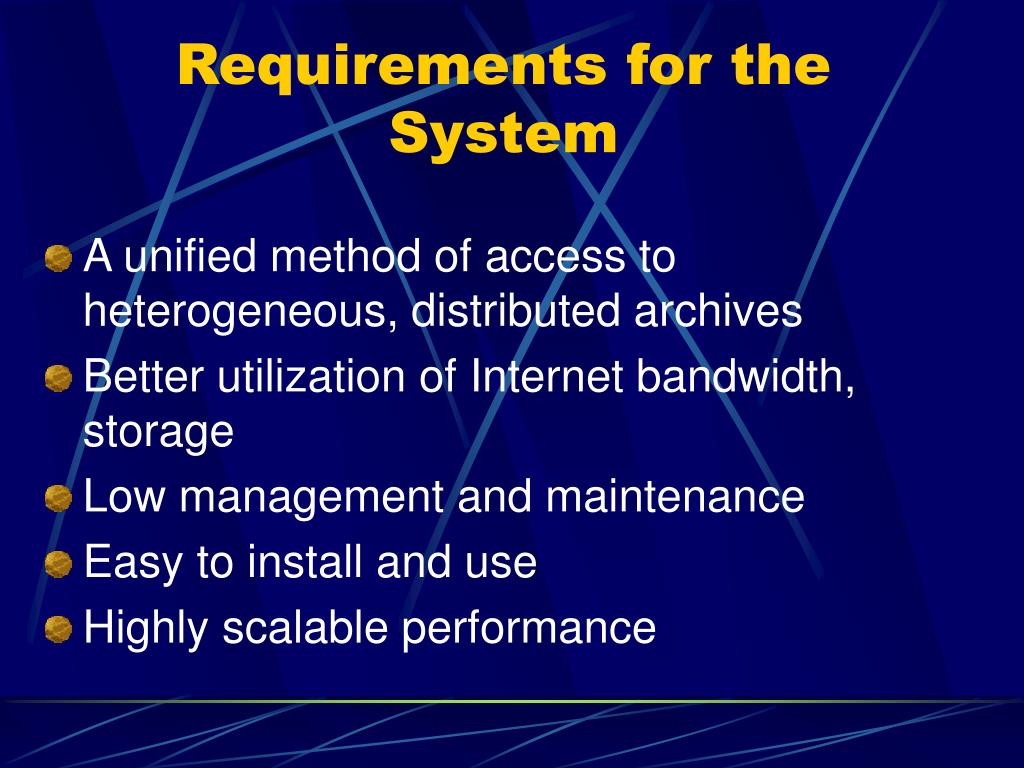 Requirements for the System

A unified method of access to heterogeneous, distributed archives
Better utilization of Internet bandwidth, storage
Low management and maintenance
Easy to install and use
Highly scalable performance